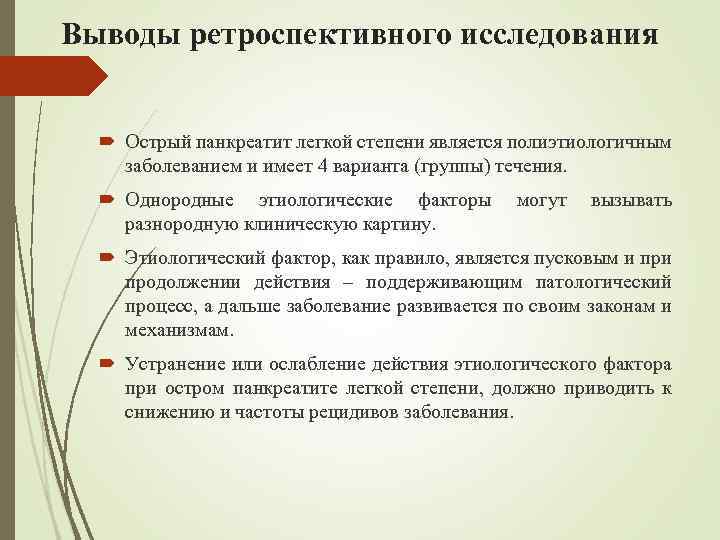 Выводы ретроспективного исследования

Острый панкреатит легкой степени является полиэтиологичным заболеванием и имеет 4 варианта (группы) течения.

Однородные этиологические факторы могут вызывать разнородную клиническую картину.

Этиологический фактор, как правило, является пусковым и при продолжении действия – поддерживающим патологический процесс, а дальше заболевание развивается по своим законам и механизмам.

Устранение или ослабление действия этиологического фактора при остром панкреатите легкой степени, должно приводить к снижению и частоты рецидивов заболевания.